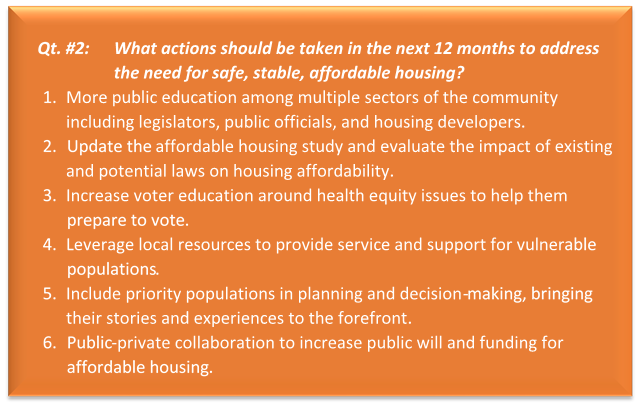 Qt. #2: What actions should be taken in the next 12 months to address the need for safe, stable, affordable housing?

1. More public education among multiple sectors of the community including legislators, public officials, and housing developers.
2. Update the affordable housing study and evaluate the impact of existing and potential laws on housing affordability.
3. Increase voter education around health equity issues to help them prepare to vote.
4. Leverage local resources to provide service and support for vulnerable populations.
5. Include priority populations in planning and decision-making, bringing their stories and experiences to the forefront.
6. Public-private collaboration to increase public will and funding for affordable housing.